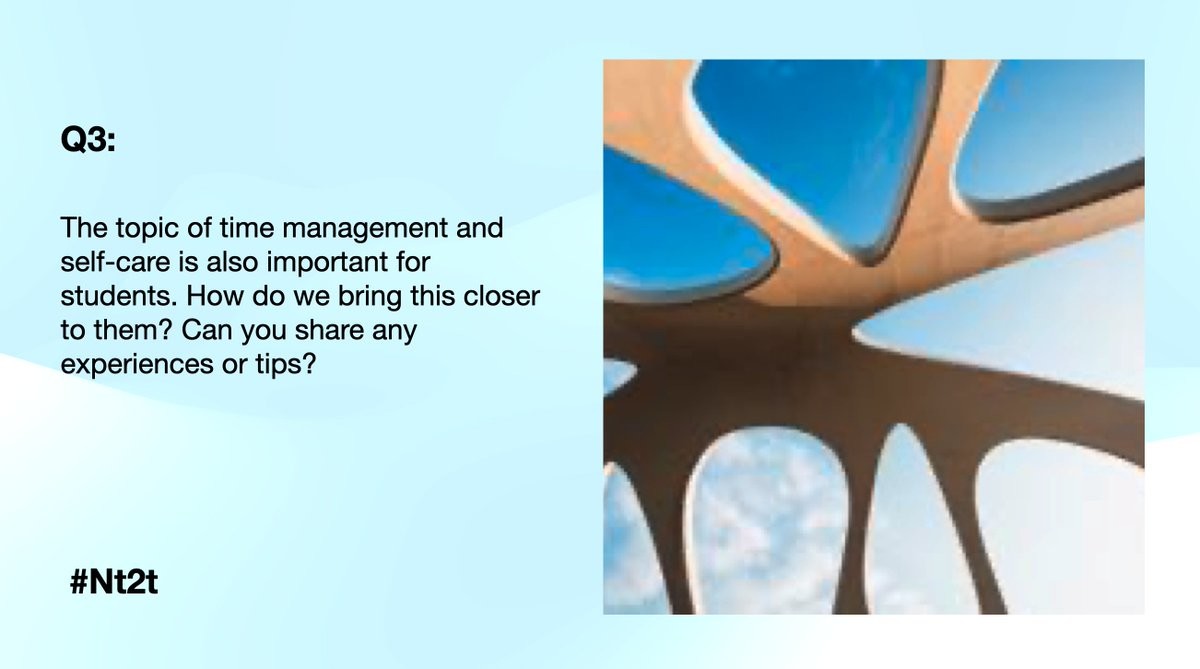 Q3:

The topic of time management and self-care is also important for students. How do we bring this closer to them? Can you share any experiences or tips?

#Nt2t